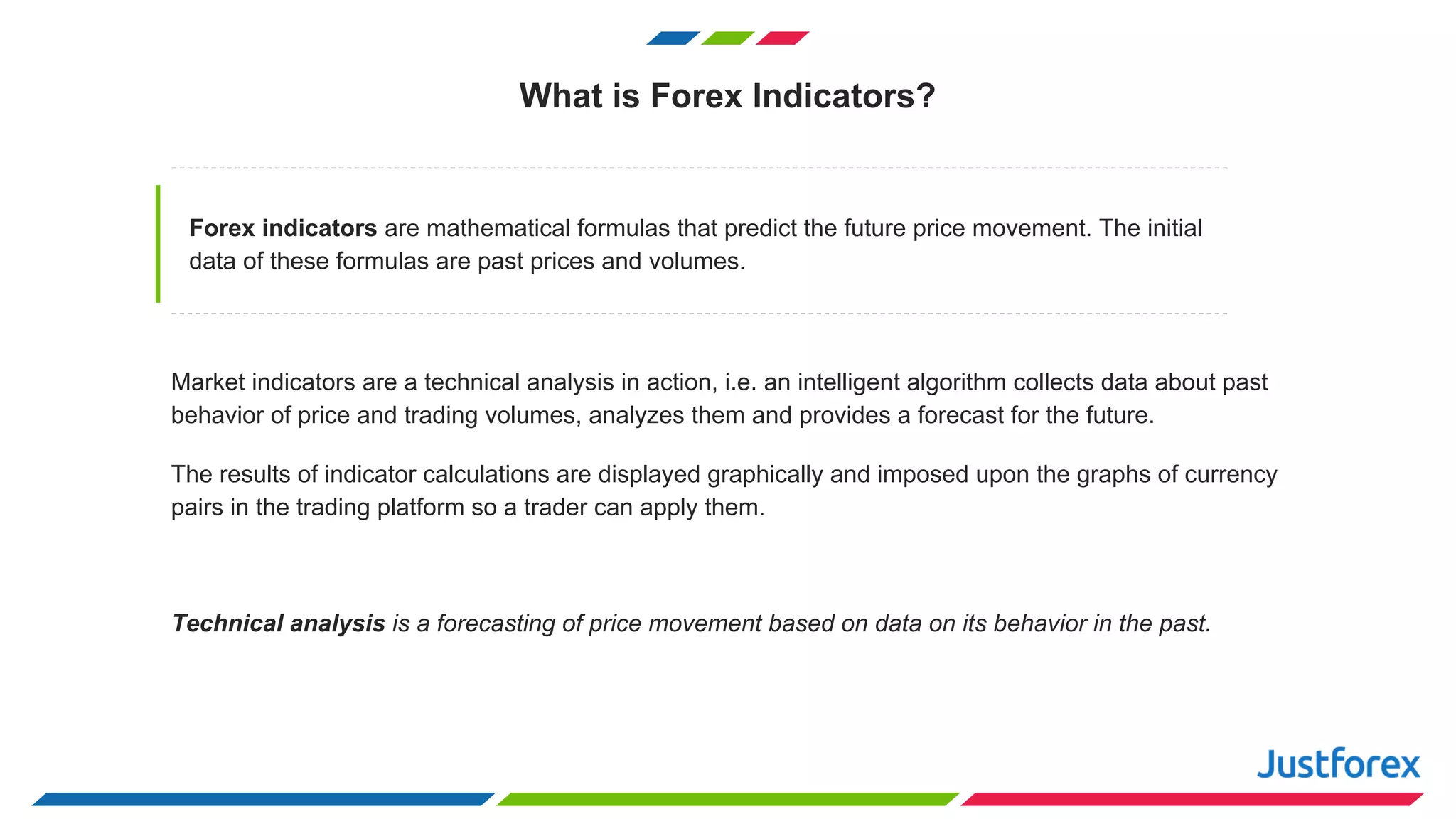 What is Forex Indicators?

Forex indicators are mathematical formulas that predict the future price movement. The initial data of these formulas are past prices and volumes.

Market indicators are a technical analysis in action, i.e. an intelligent algorithm collects data about past behavior of price and trading volumes, analyzes them and provides a forecast for the future.

The results of indicator calculations are displayed graphically and imposed upon the graphs of currency pairs in the trading platform so a trader can apply them.

Technical analysis is a forecasting of price movement based on data on its behavior in the past.

Justforex